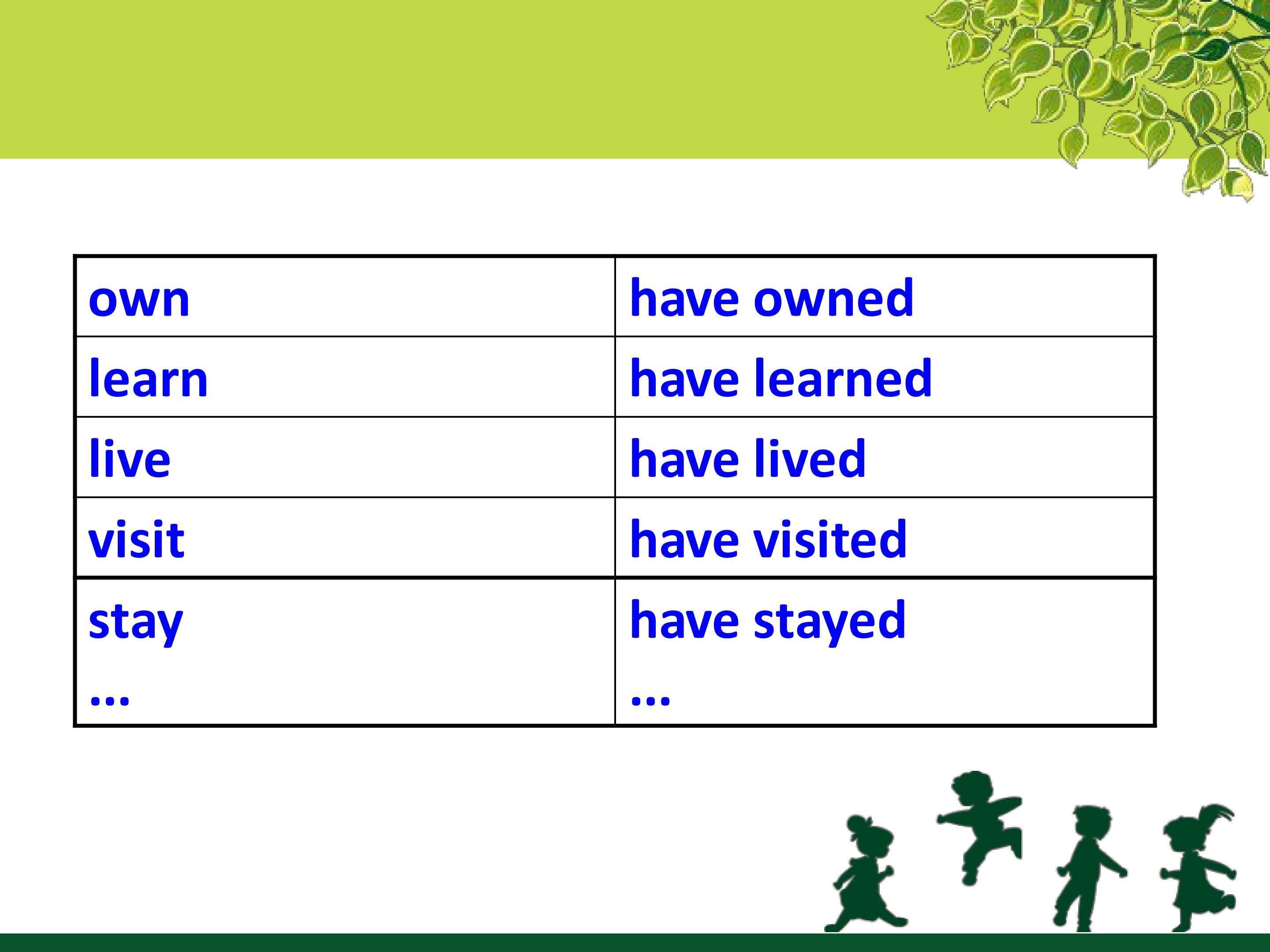 | own | have owned |
|---|---|
| learn | have learned |
| live | have lived |
| visit | have visited |
| stay … | have stayed … |